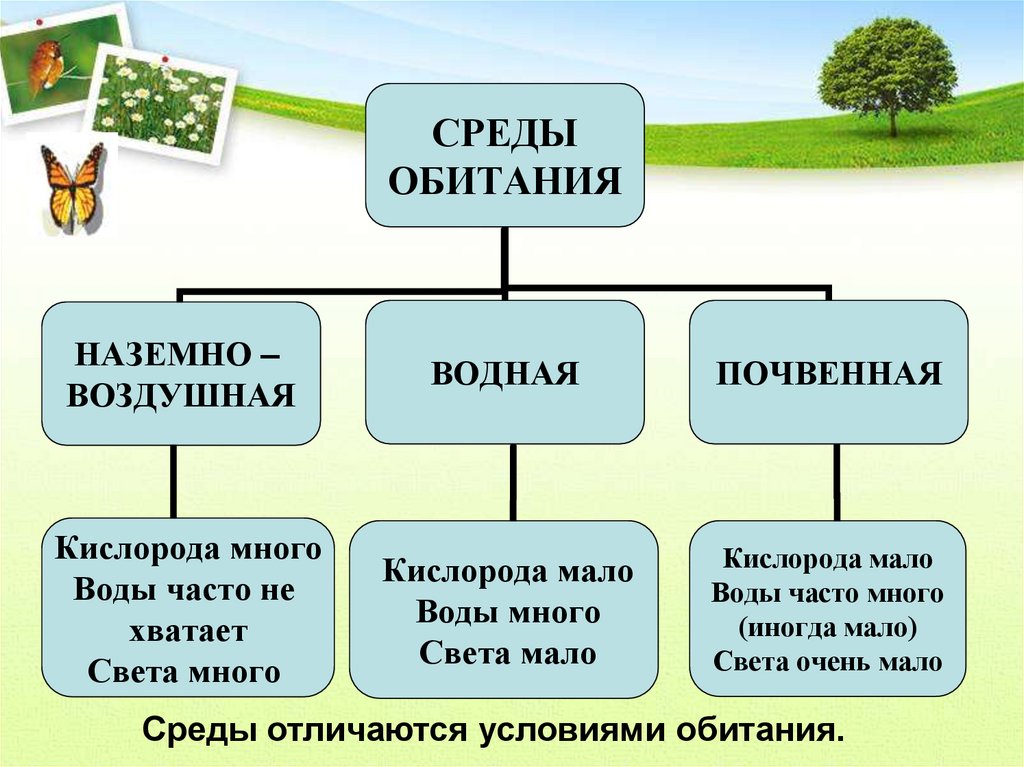 СРЕДЫ ОБИТАНИЯ

НАЗЕМНО – ВОЗДУШНАЯ

ВОДНАЯ

ПОЧВЕННАЯ

Кислорода много
Воды часто не хватает
Света много

Кислорода мало
Воды много
Света мало

Кислорода мало
Воды часто много (иногда мало)
Света очень мало

Среды отличаются условиями обитания.